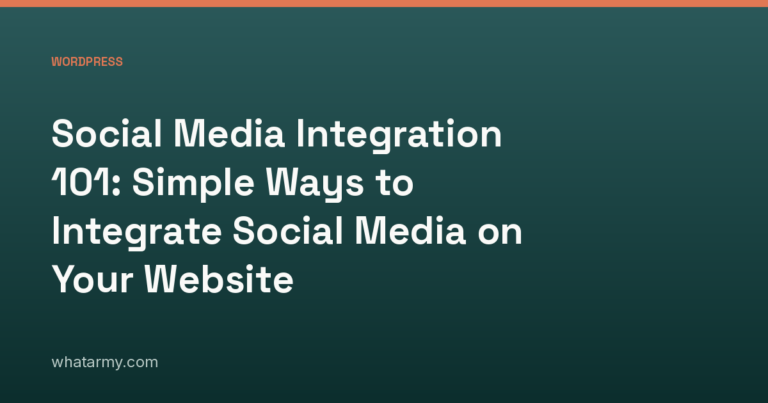 WORDPRESS

Social Media Integration 101: Simple Ways to Integrate Social Media on Your Website

whatarmy.com